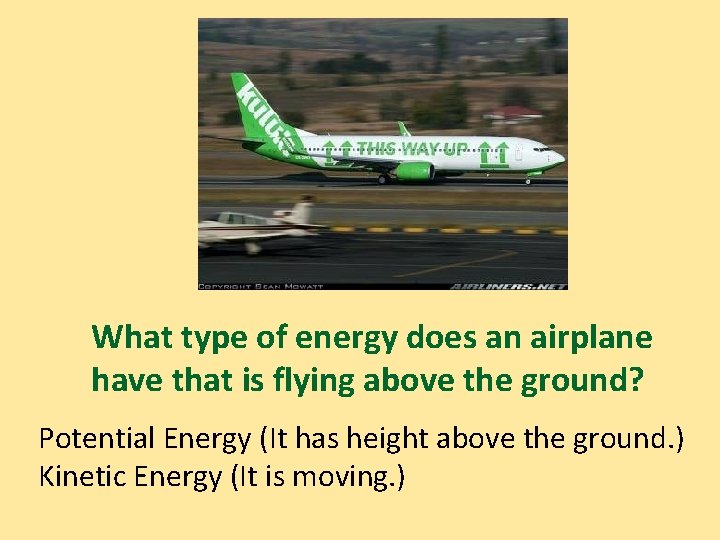 kulula
THIS WAY UP

COPYRIGHT SEAN MOWATT
AIRLINERS.NET

What type of energy does an airplane have that is flying above the ground?

Potential Energy (It has height above the ground.)
Kinetic Energy (It is moving.)